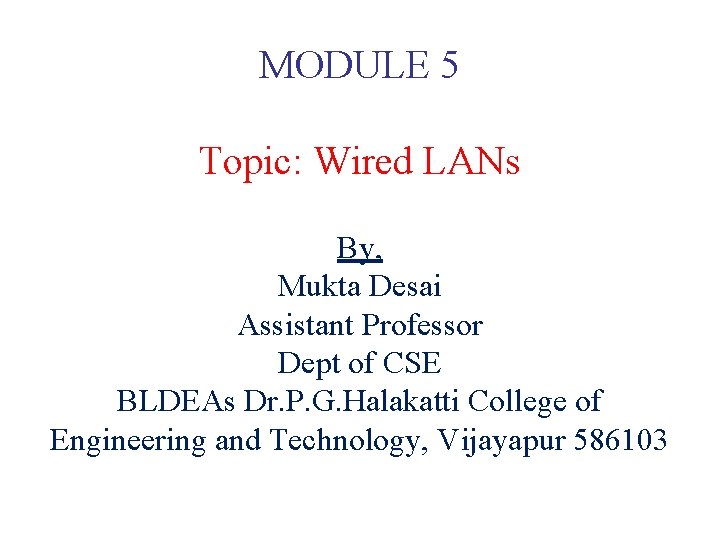 MODULE 5

Topic: Wired LANs

By,
Mukta Desai
Assistant Professor
Dept of CSE
BLDEAs Dr.P.G.Halakatti College of Engineering and Technology, Vijayapur 586103